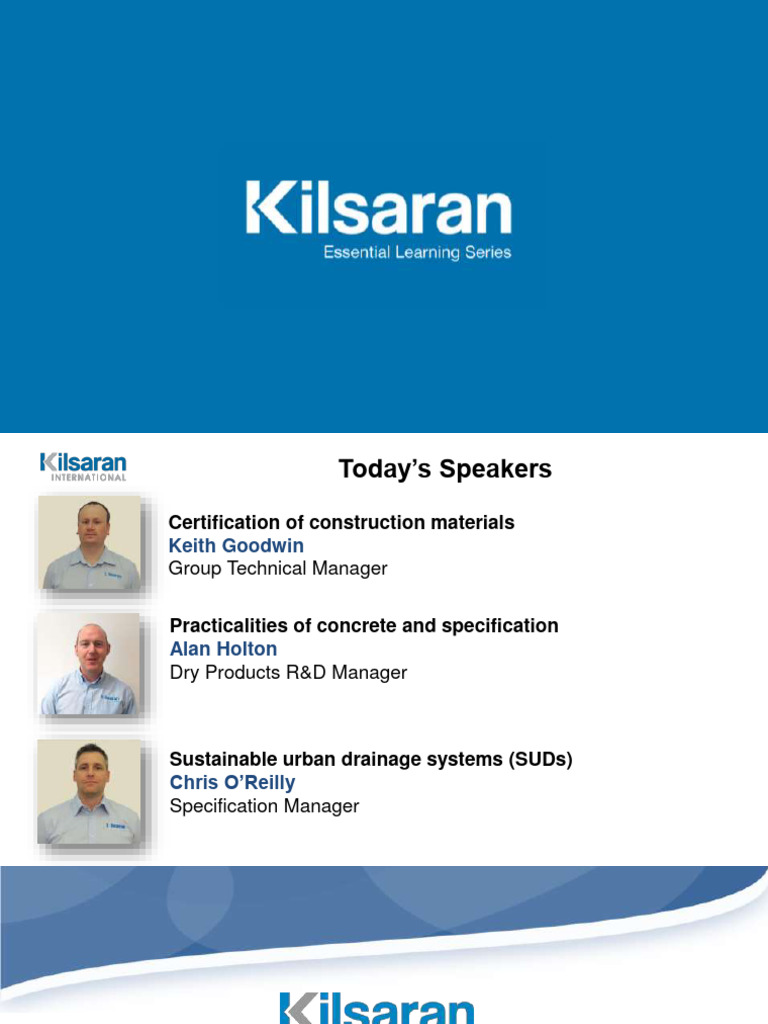 Kilsaran
Essential Learning Series

Kilsaran INTERNATIONAL

Today's Speakers

Certification of construction materials
Keith Goodwin
Group Technical Manager

Practicalities of concrete and specification
Alan Holton
Dry Products R&D Manager

Sustainable urban drainage systems (SUDs)
Chris O'Reilly
Specification Manager

Kilsaran